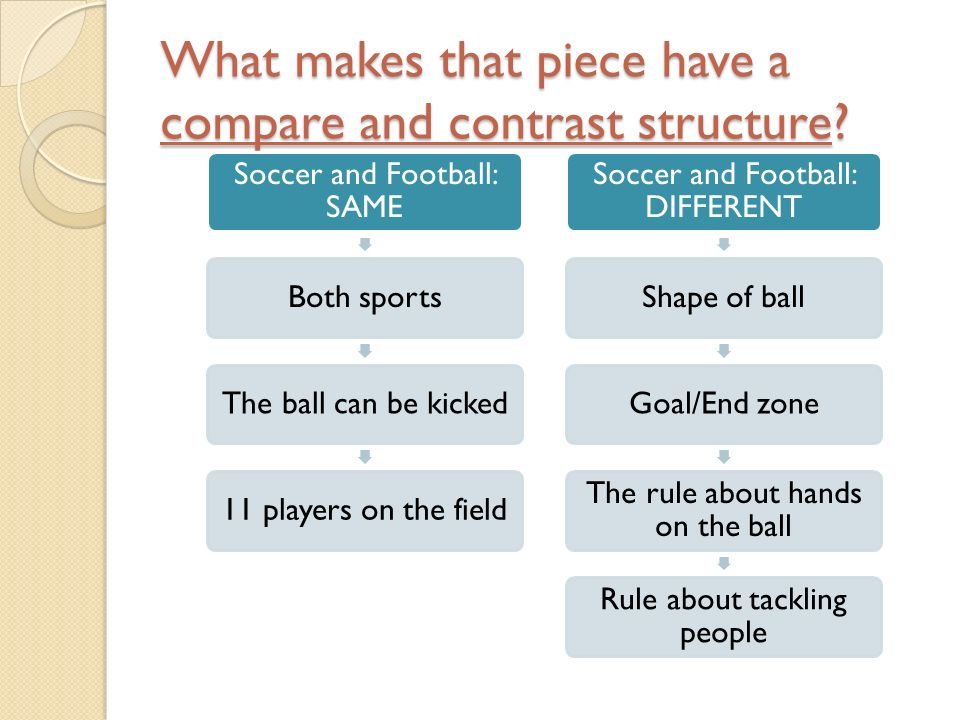 What makes that piece have a compare and contrast structure?

Soccer and Football: SAME

Both sports

The ball can be kicked

11 players on the field

Soccer and Football: DIFFERENT

Shape of ball

Goal/End zone

The rule about hands on the ball

Rule about tackling people